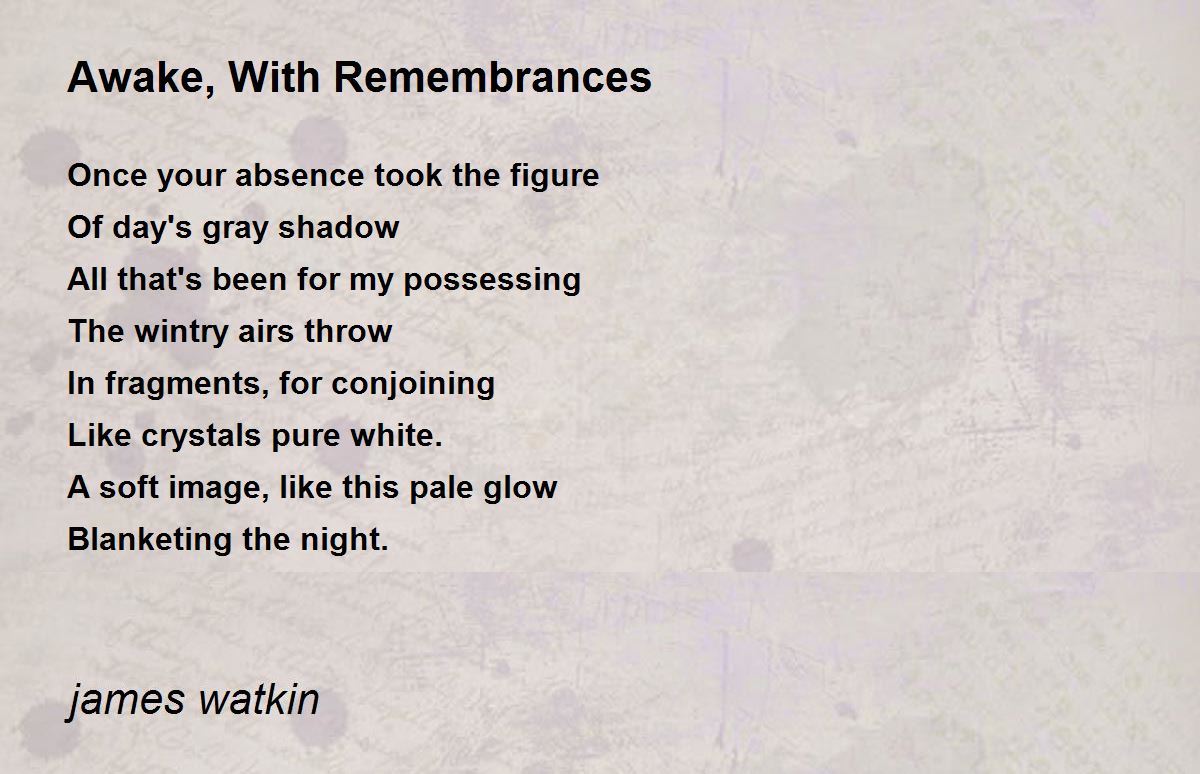 Awake, With Remembrances

Once your absence took the figure
Of day's gray shadow
All that's been for my possessing
The wintry airs throw
In fragments, for conjoining
Like crystals pure white.
A soft image, like this pale glow
Blanketing the night.

james watkin